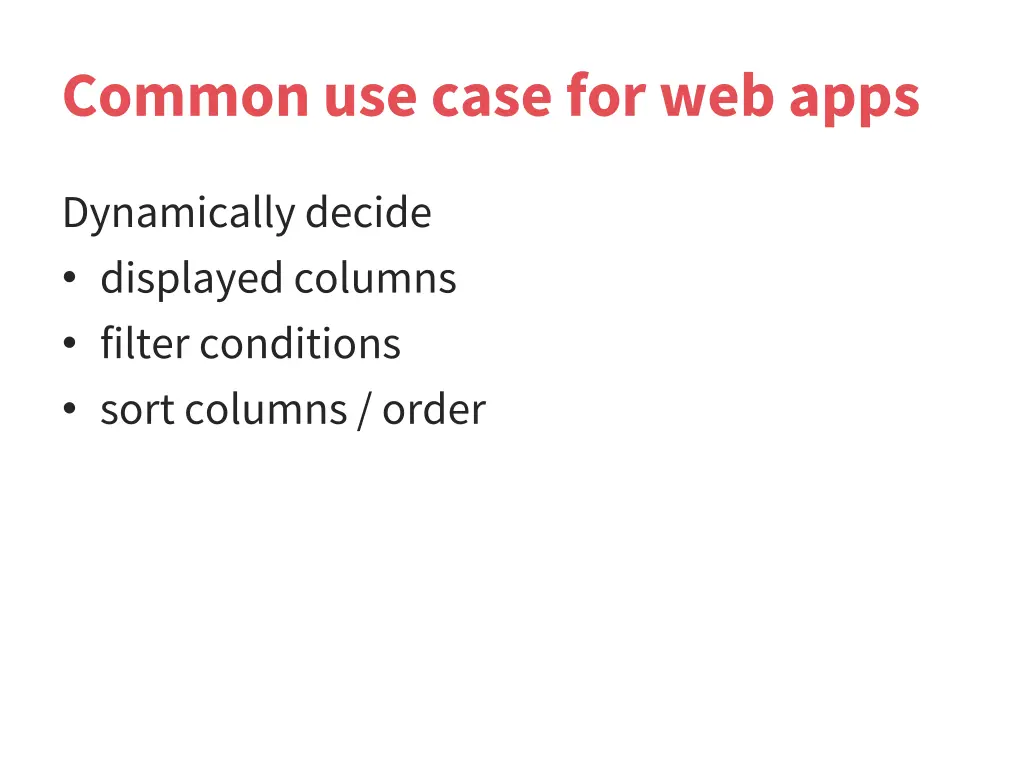 Common use case for web apps

Dynamically decide
• displayed columns
• filter conditions
• sort columns / order